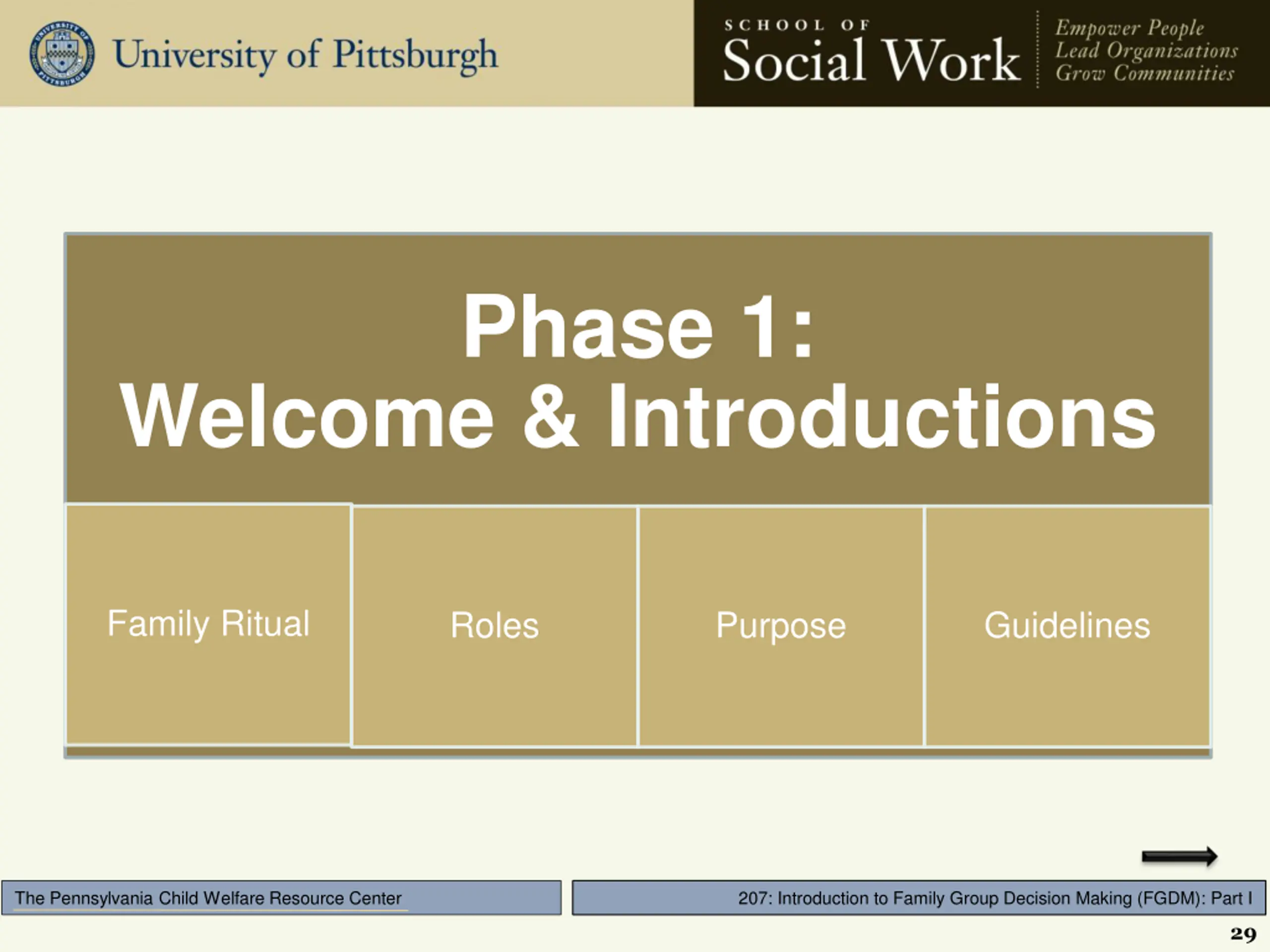 University of Pittsburgh

SCHOOL OF
Social Work

Empower People
Lead Organizations
Grow Communities

Phase 1:
Welcome & Introductions

Family Ritual

Roles

Purpose

Guidelines

The Pennsylvania Child Welfare Resource Center

207: Introduction to Family Group Decision Making (FGDM): Part I

29